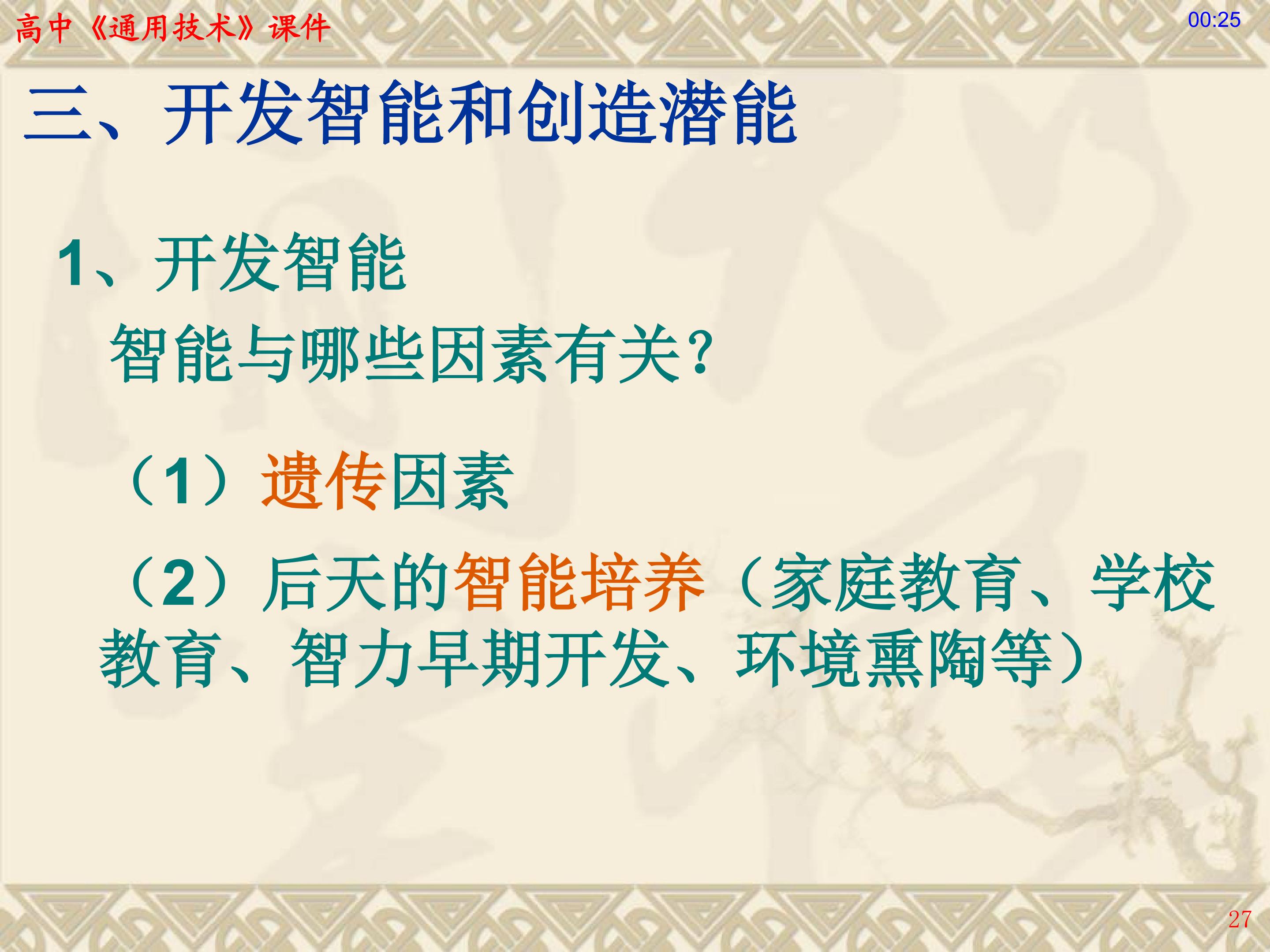 高中《通用技术》课件

00:25

三、开发智能和创造潜能

1、开发智能

智能与哪些因素有关?

（1）遗传因素

（2）后天的智能培养（家庭教育、学校教育、智力早期开发、环境熏陶等）

27